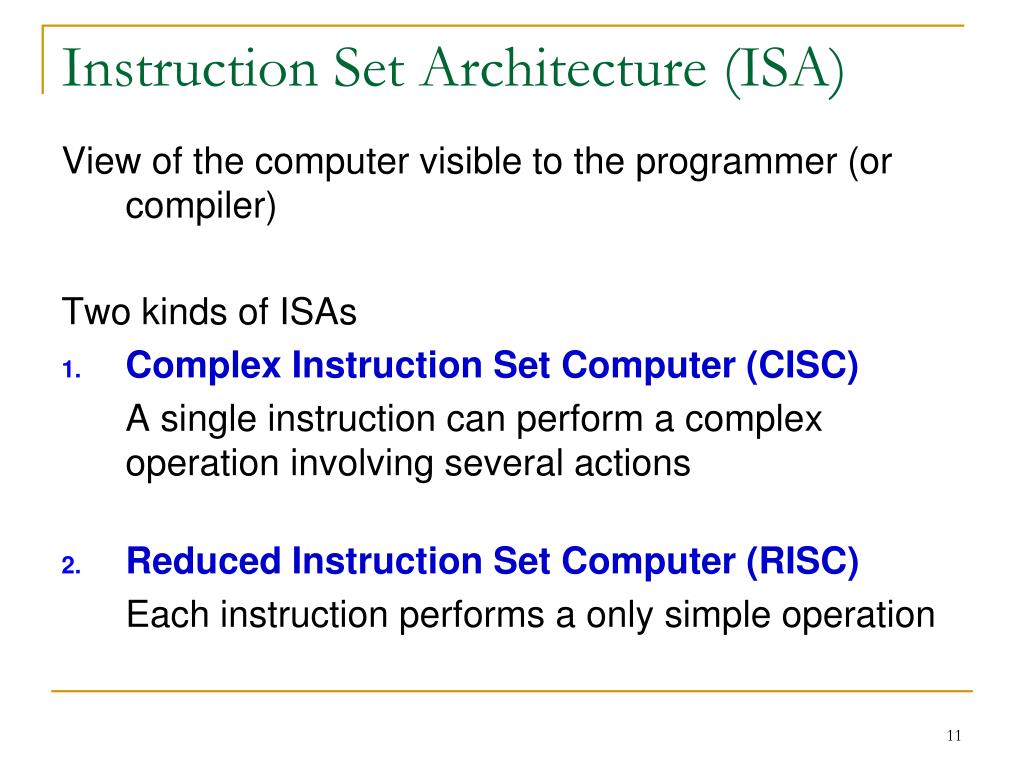 Instruction Set Architecture (ISA)

View of the computer visible to the programmer (or compiler)

Two kinds of ISAs

1. Complex Instruction Set Computer (CISC)
A single instruction can perform a complex operation involving several actions

2. Reduced Instruction Set Computer (RISC)
Each instruction performs a only simple operation

11